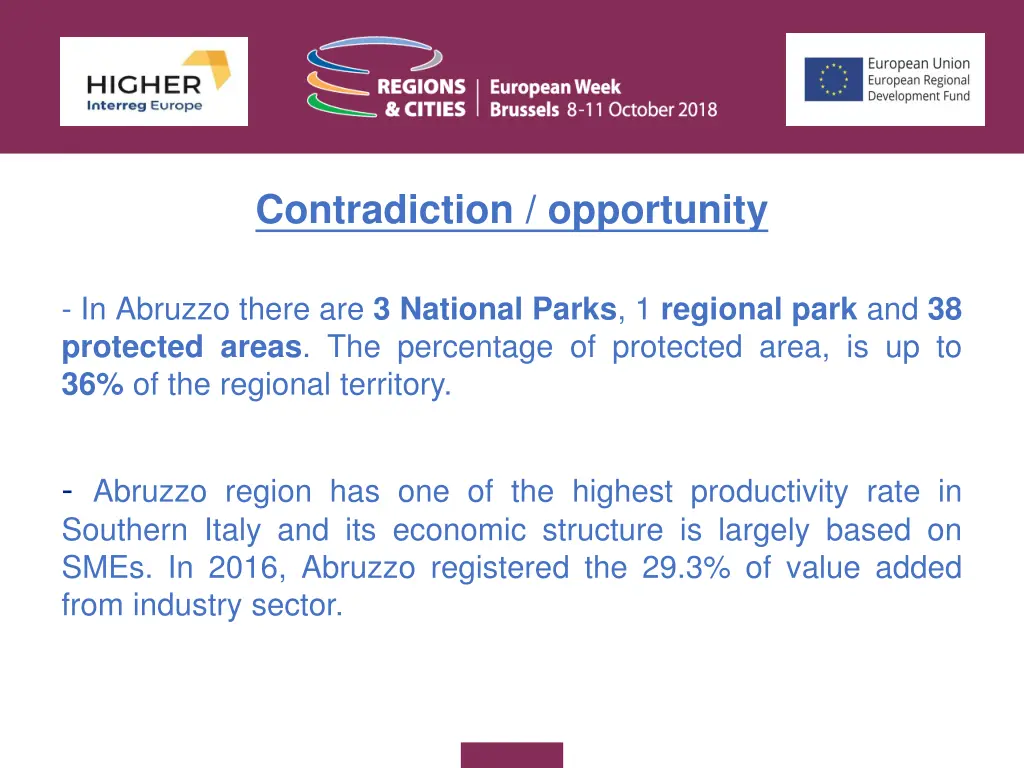 HIGHER
Interreg Europe

REGIONS & CITIES | European Week Brussels 8-11 October 2018

European Union
European Regional Development Fund

Contradiction / opportunity

- In Abruzzo there are 3 National Parks, 1 regional park and 38 protected areas. The percentage of protected area, is up to 36% of the regional territory.

- Abruzzo region has one of the highest productivity rate in Southern Italy and its economic structure is largely based on SMEs. In 2016, Abruzzo registered the 29.3% of value added from industry sector.